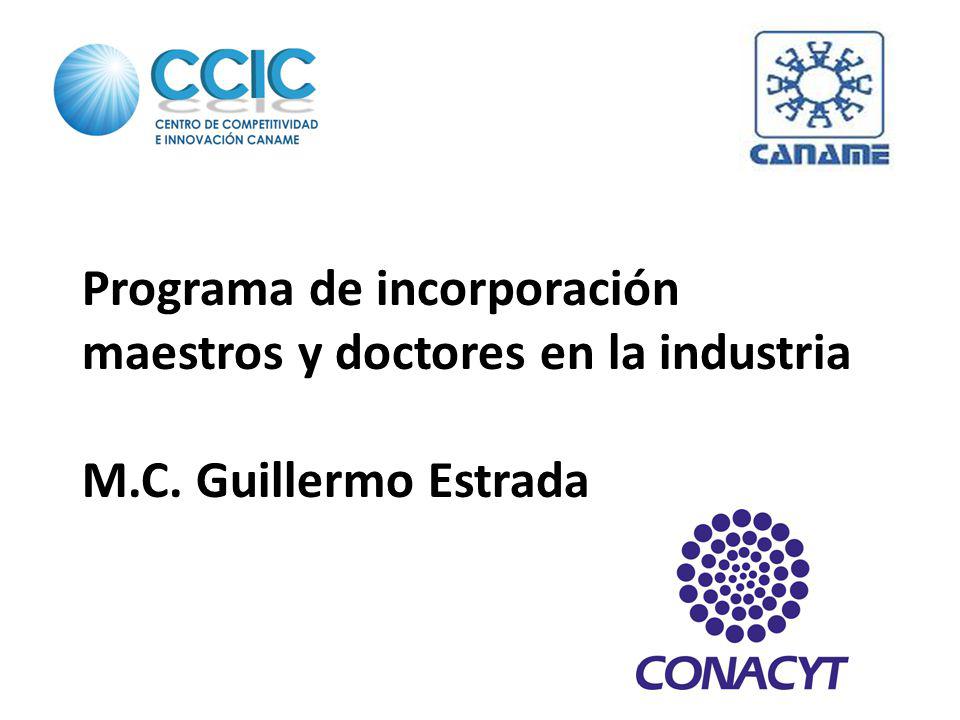 CCIC
CENTRO DE COMPETITIVIDAD E INNOVACIÓN CANAME

CANAME

Programa de incorporación maestros y doctores en la industria

M.C. Guillermo Estrada

CONACYT